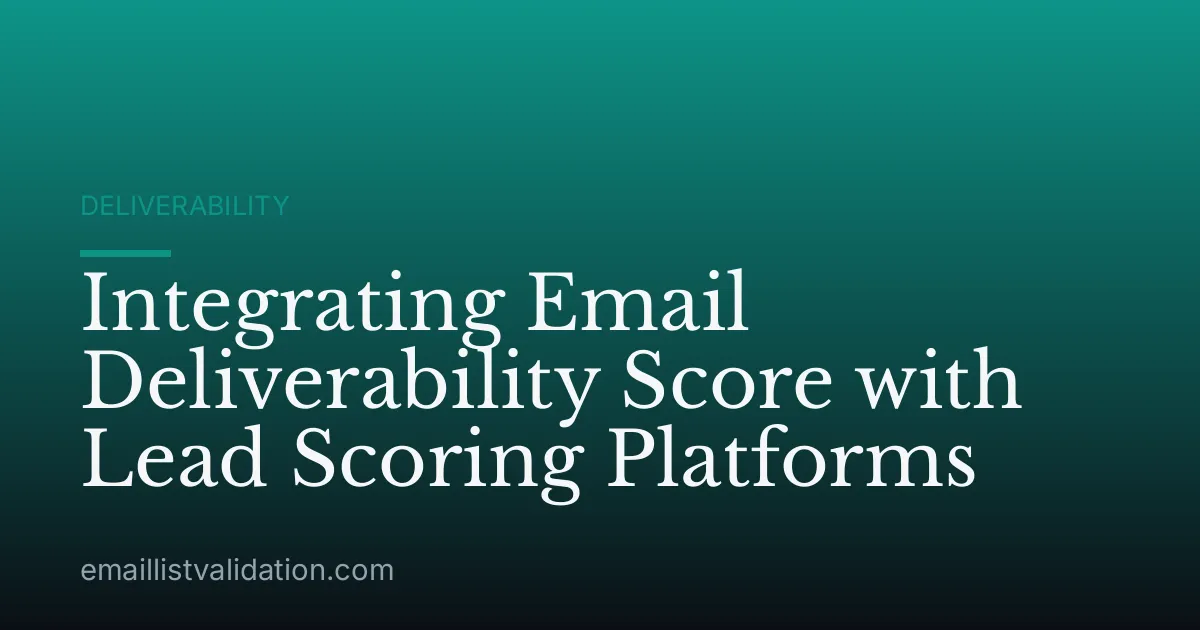 DELIVERABILITY

Integrating Email Deliverability Score with Lead Scoring Platforms

emaillistvalidation.com